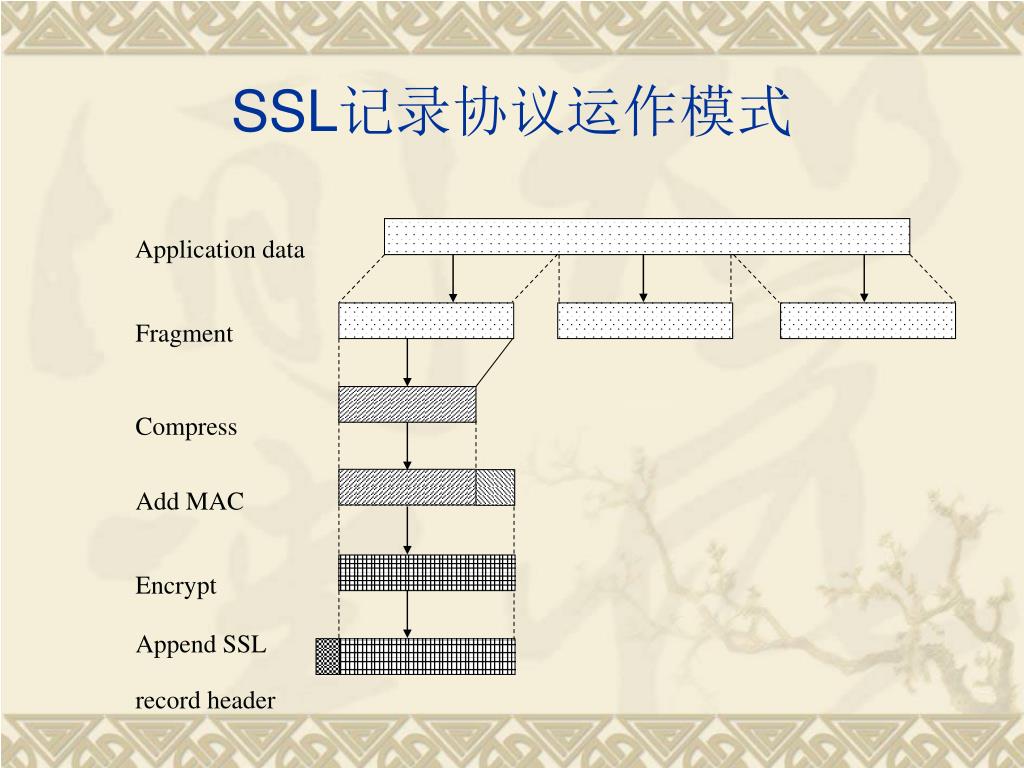 SSL记录协议运作模式

Application data

Fragment

Compress

Add MAC

Encrypt

Append SSL record header